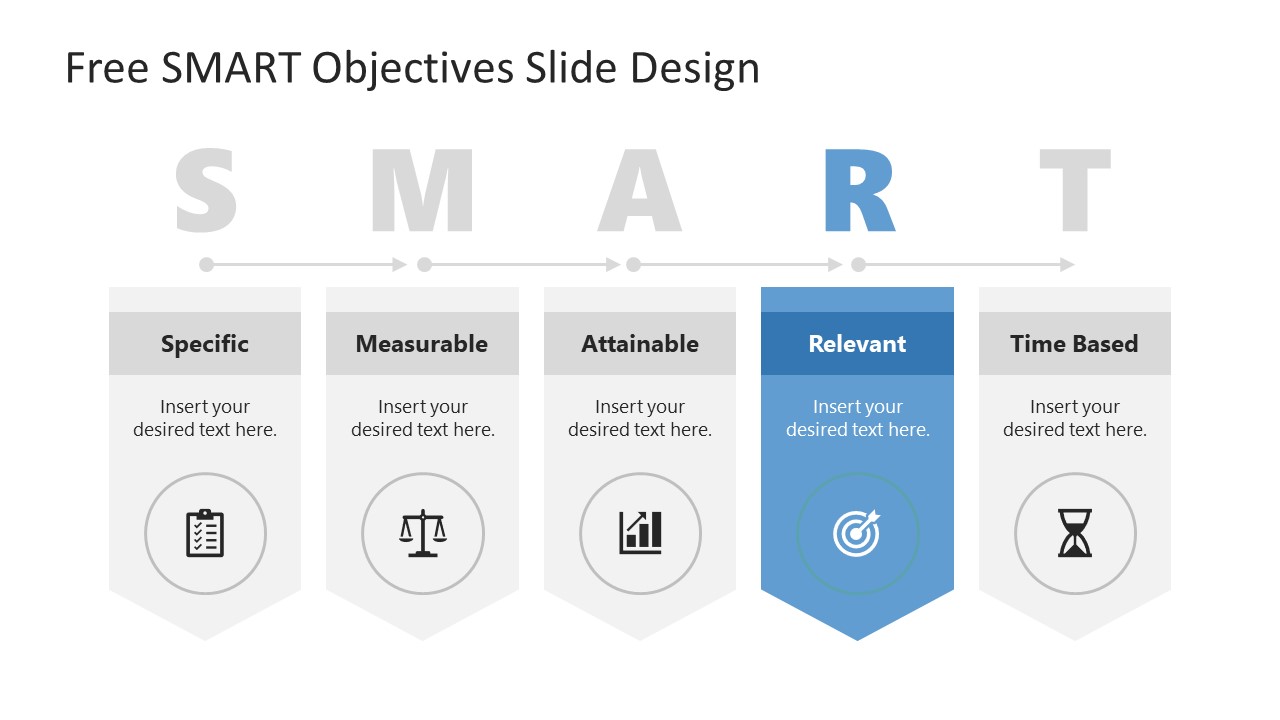 Free SMART Objectives Slide Design

S M A R T

Specific

Insert your desired text here.

Measurable

Insert your desired text here.

Attainable

Insert your desired text here.

Relevant

Insert your desired text here.

Time Based

Insert your desired text here.